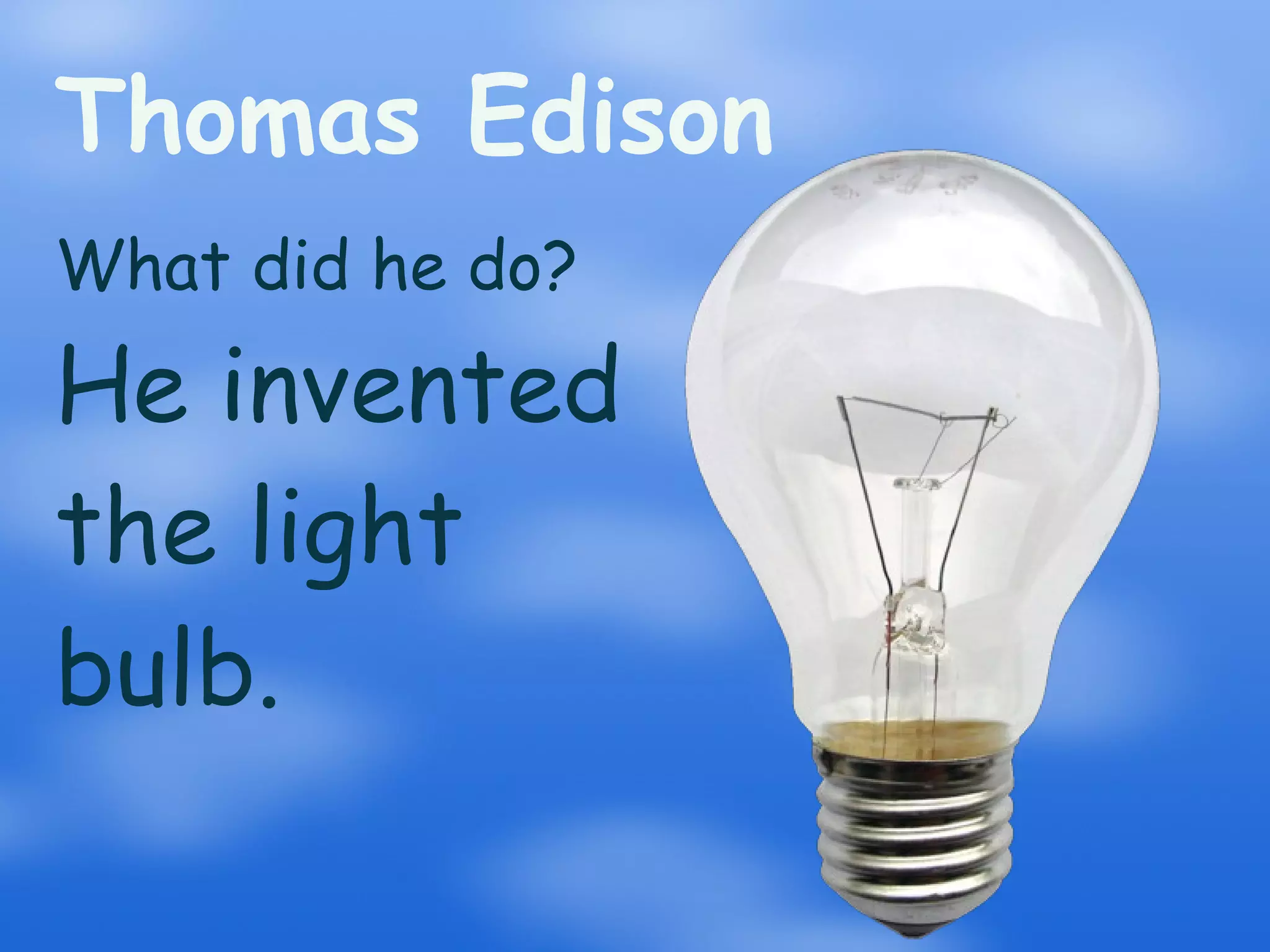 Thomas Edison

What did he do?

He invented the light bulb.